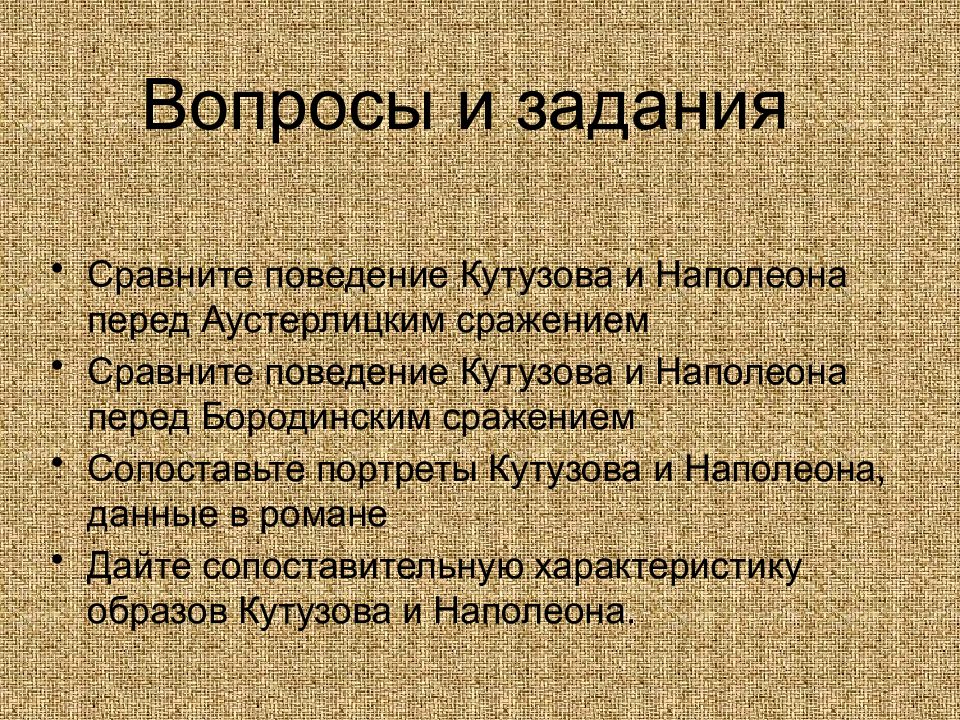 Вопросы и задания

• Сравните поведение Кутузова и Наполеона перед Аустерлицким сражением
• Сравните поведение Кутузова и Наполеона перед Бородинским сражением
• Сопоставьте портреты Кутузова и Наполеона, данные в романе
• Дайте сопоставительную характеристику образов Кутузова и Наполеона.